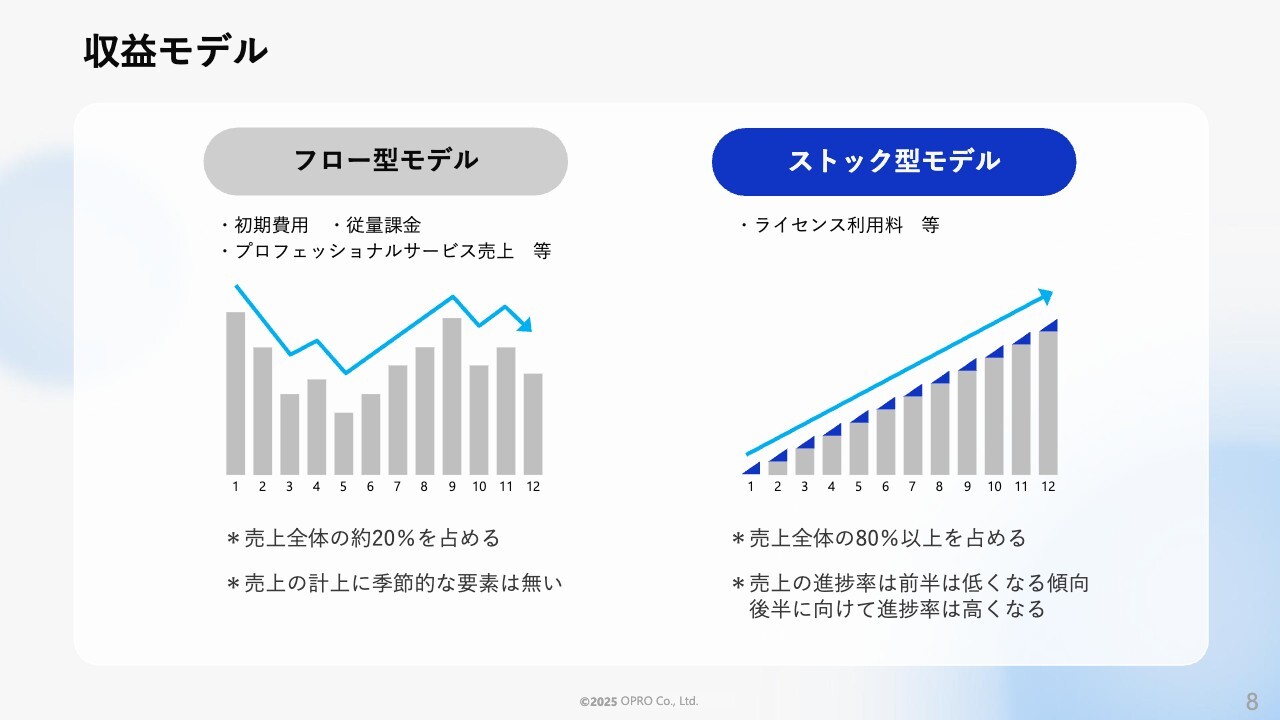 収益モデル

フロー型モデル

・初期費用　・従量課金
・プロフェッショナルサービス売上　等

1 2 3 4 5 6 7 8 9 10 11 12

＊売上全体の約20%を占める

＊売上の計上に季節的な要素は無い

ストック型モデル

・ライセンス利用料　等

1 2 3 4 5 6 7 8 9 10 11 12

＊売上全体の80%以上を占める

＊売上の進捗率は前半は低くなる傾向
後半に向けて進捗率は高くなる

©2025 OPRO Co., Ltd.

8